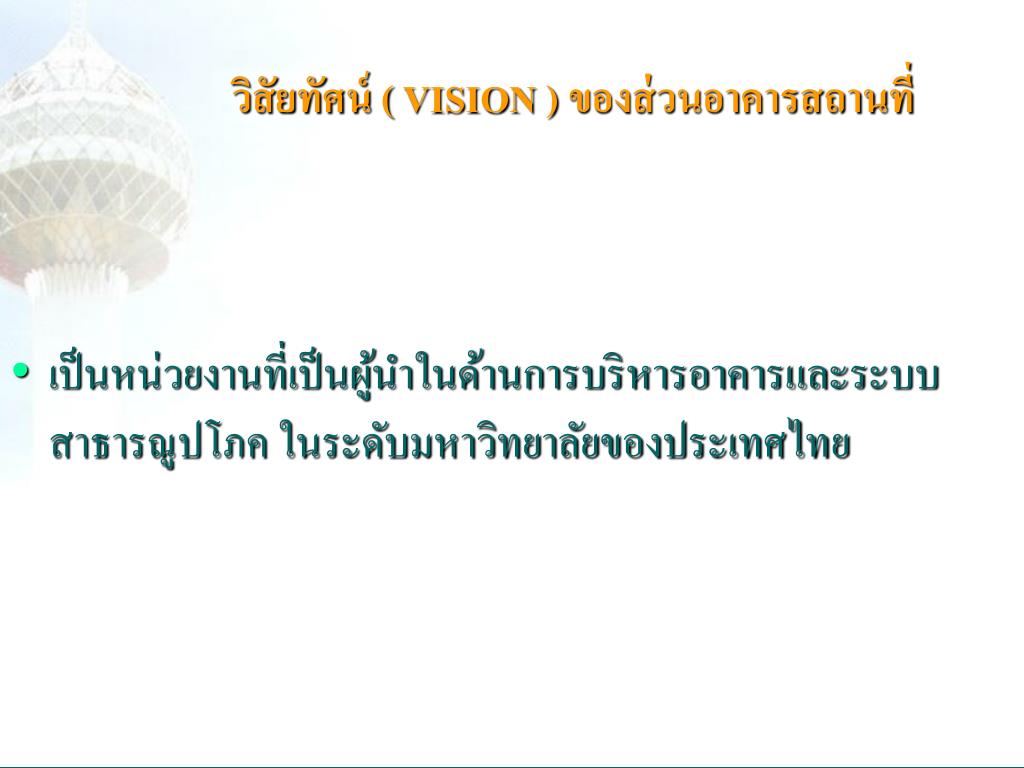 วิสัยทัศน์ ( VISION ) ของส่วนอาคารสถานที่

• เป็นหน่วยงานที่เป็นผู้นำในด้านการบริหารอาคารและระบบสาธารณูปโภค ในระดับมหาวิทยาลัยของประเทศไทย